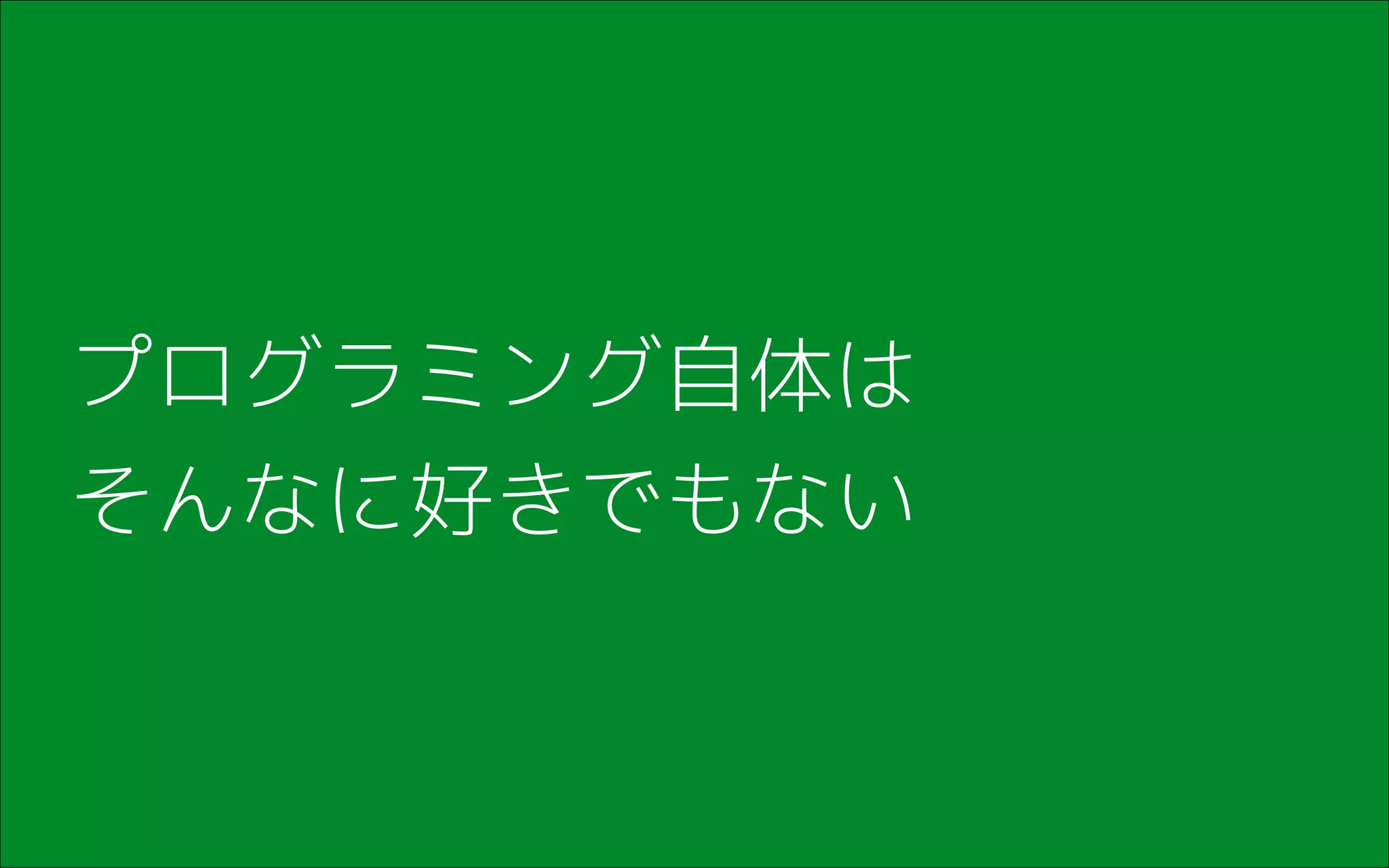 プログラミング自体は
そんなに好きでもない